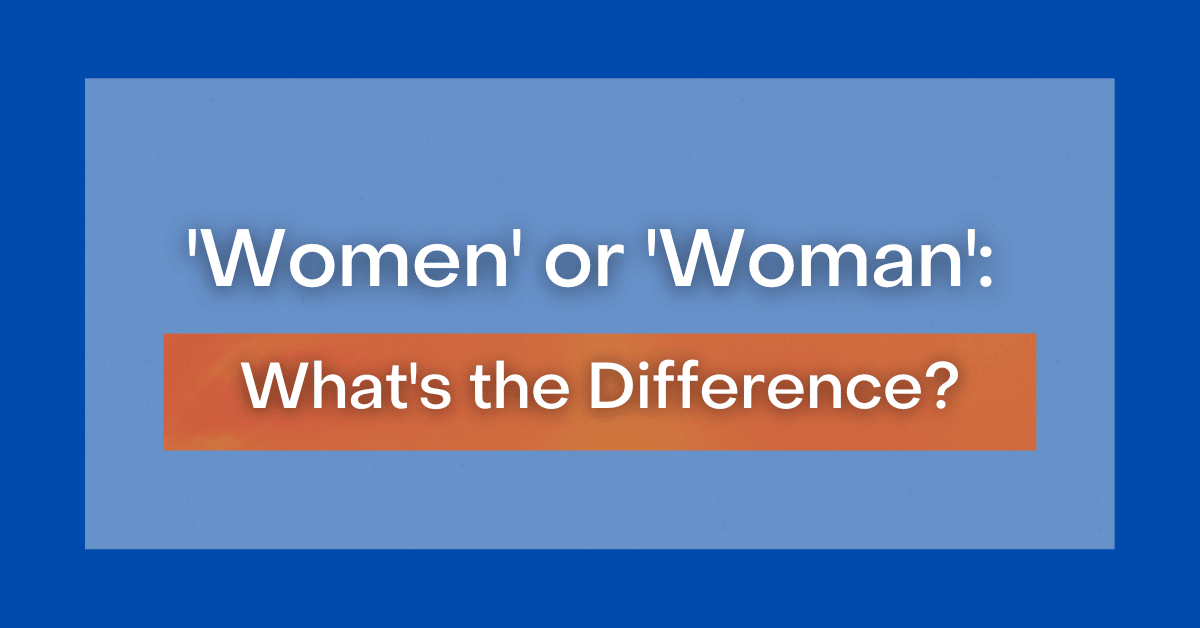 'Women' or 'Woman':

What's the Difference?